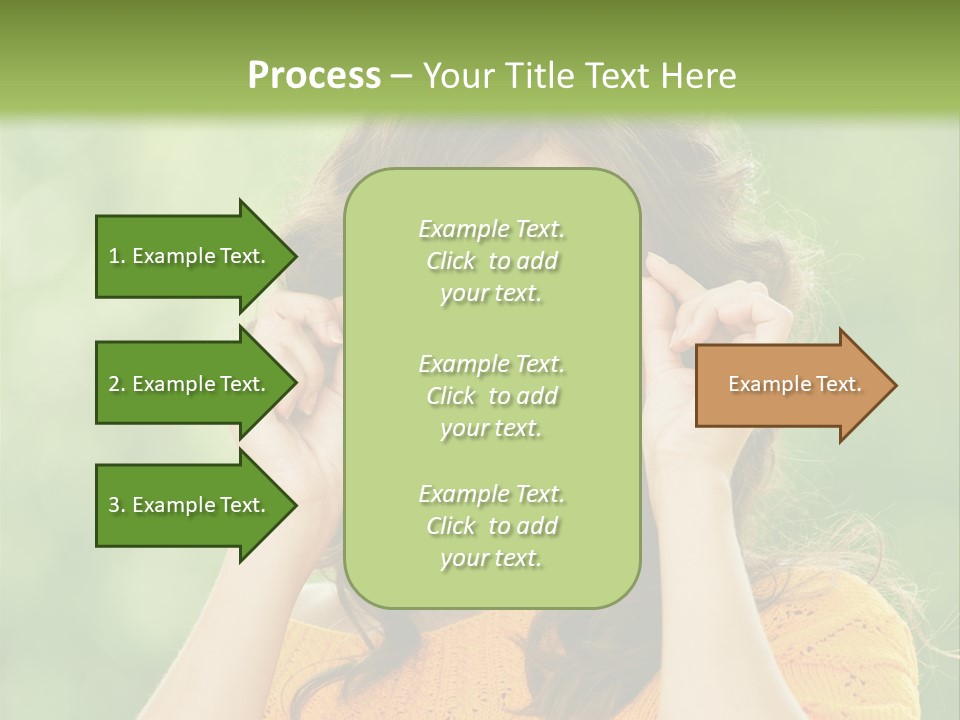 Process – Your Title Text Here

1. Example Text.

2. Example Text.

3. Example Text.

Example Text. Click to add your text.

Example Text. Click to add your text.

Example Text. Click to add your text.

Example Text.